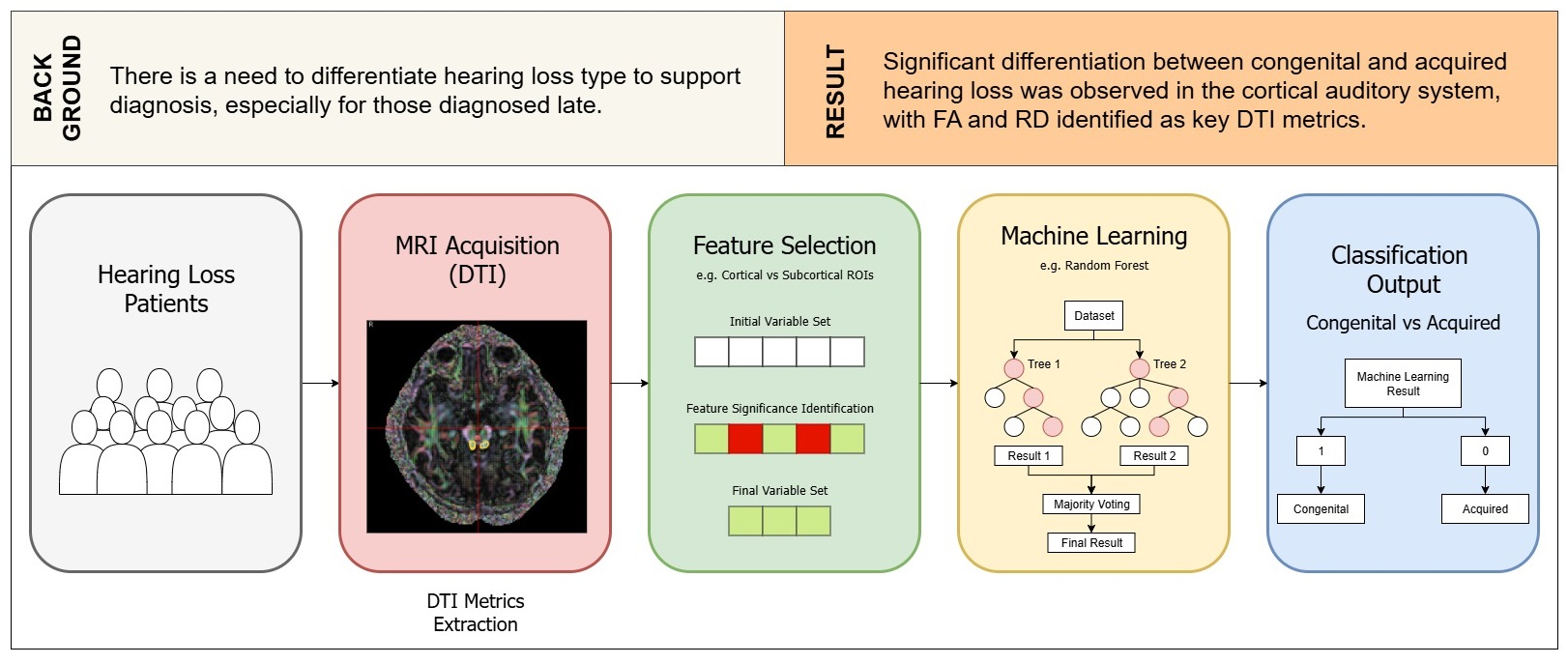 BACK GROUND

There is a need to differentiate hearing loss type to support diagnosis, especially for those diagnosed late.

RESULT

Significant differentiation between congenital and acquired hearing loss was observed in the cortical auditory system, with FA and RD identified as key DTI metrics.

Hearing Loss Patients

MRI Acquisition (DTI)

R

DTI Metrics Extraction

Feature Selection

e.g. Cortical vs Subcortical ROIs

Initial Variable Set

Feature Significance Identification

Final Variable Set

Machine Learning

e.g. Random Forest

Dataset

Tree 1

Tree 2

Result 1

Result 2

Majority Voting

Final Result

Classification Output

Congenital vs Acquired

Machine Learning Result

1

0

Congenital

Acquired